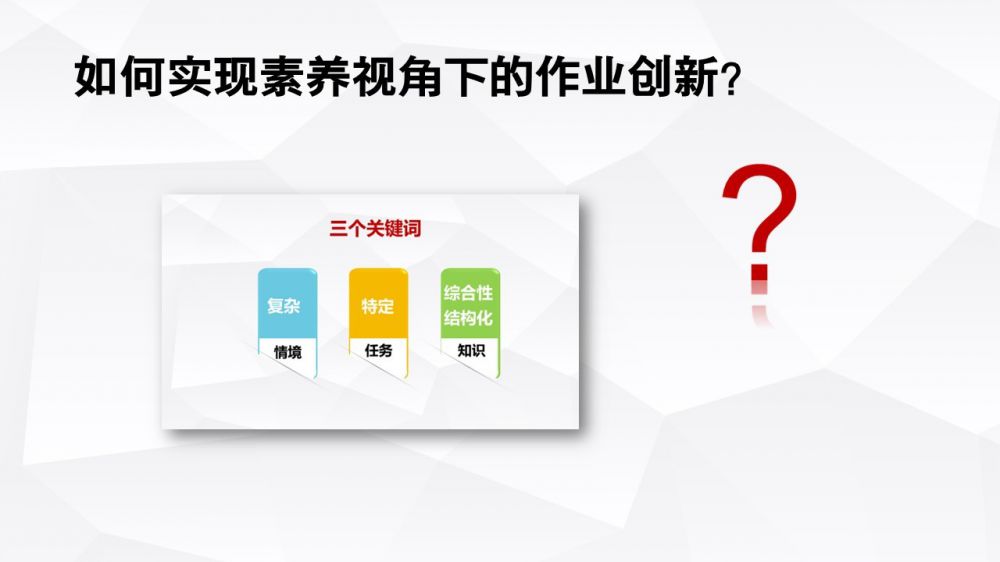 如何实现素养视角下的作业创新？

三个关键词

复杂
情境

特定
任务

综合性
结构化
知识

?